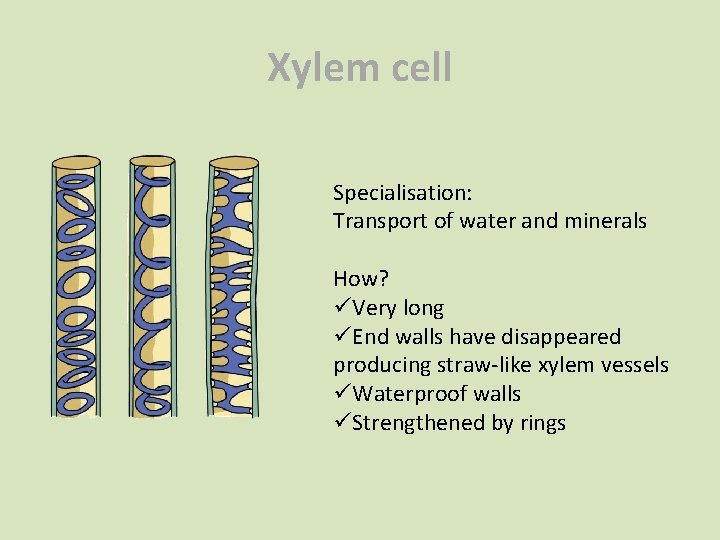 Xylem cell

Specialisation:
Transport of water and minerals

How?
✓Very long
✓End walls have disappeared producing straw-like xylem vessels
✓Waterproof walls
✓Strengthened by rings